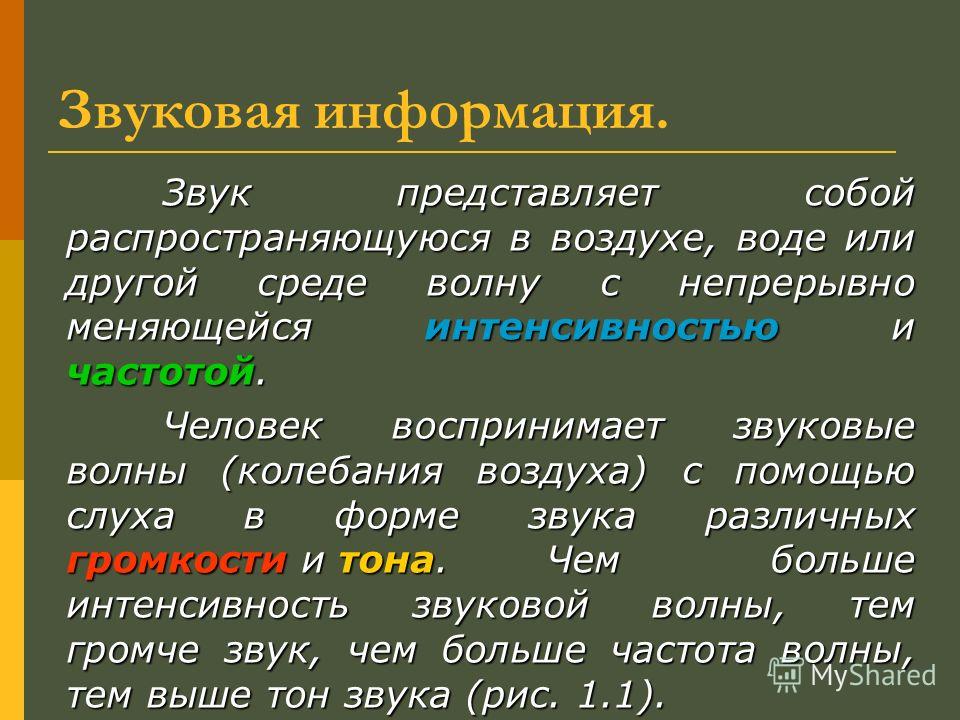 Звуковая информация.

Звук представляет собой распространяющуюся в воздухе, воде или другой среде волну с непрерывно меняющейся интенсивностью и частотой.

Человек воспринимает звуковые волны (колебания воздуха) с помощью слуха в форме звука различных громкости и тона. Чем больше интенсивность звуковой волны, тем громче звук, чем больше частота волны, тем выше тон звука (рис. 1.1).

MyShared